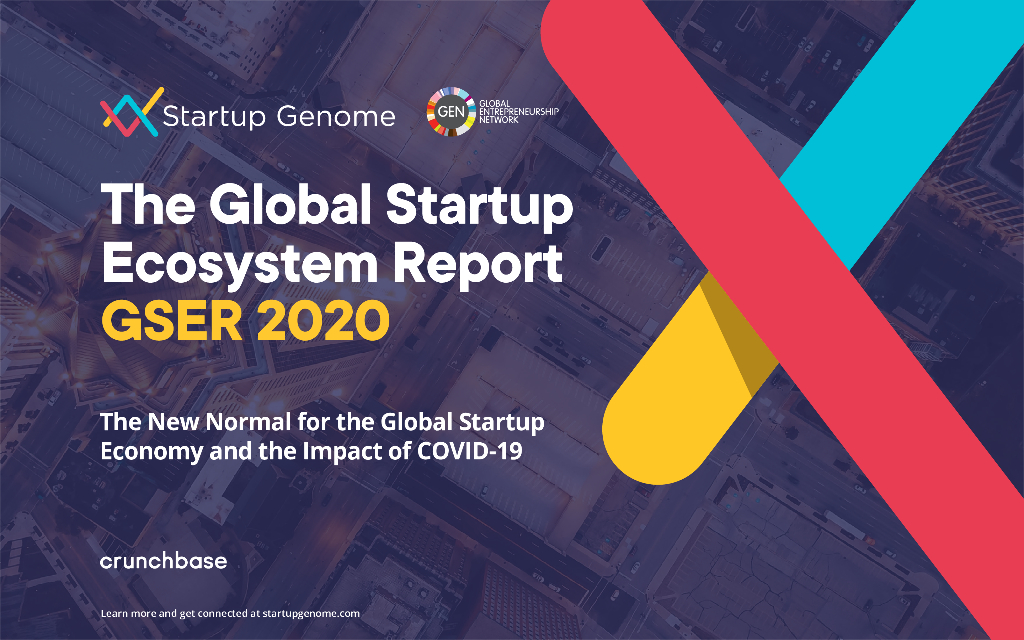 Startup Genome

GEN GLOBAL ENTREPRENEURSHIP NETWORK

The Global Startup Ecosystem Report
GSER 2020

The New Normal for the Global Startup Economy and the Impact of COVID-19

crunchbase

Learn more and get connected at startupgenome.com